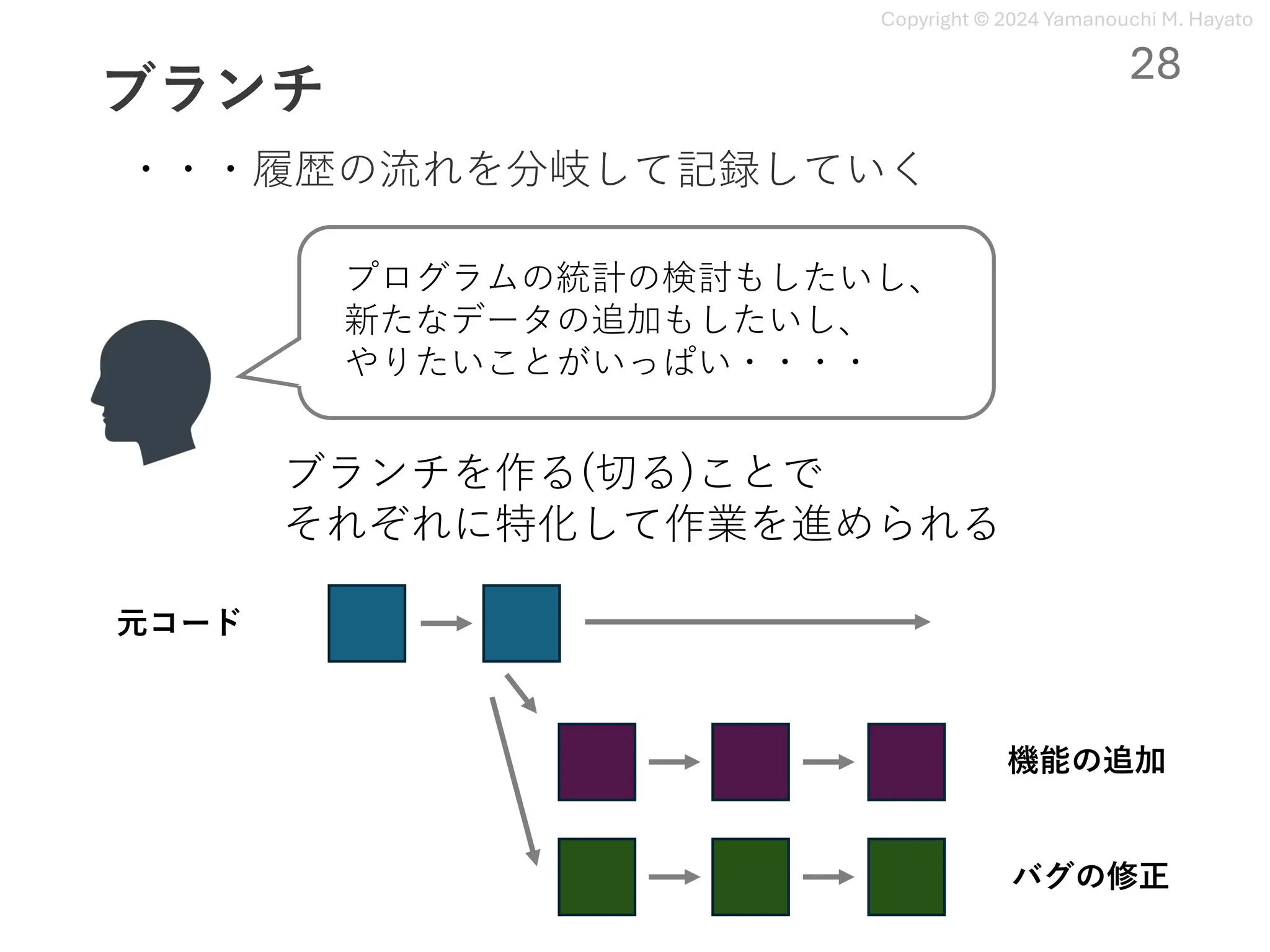 Copyright © 2024 Yamanouchi M. Hayato

28

ブランチ

・・・履歴の流れを分岐して記録していく

プログラムの統計の検討もしたいし、
新たなデータの追加もしたいし、
やりたいことがいっぱい・・・・

ブランチを作る(切る)ことで
それぞれに特化して作業を進められる

元コード

機能の追加

バグの修正